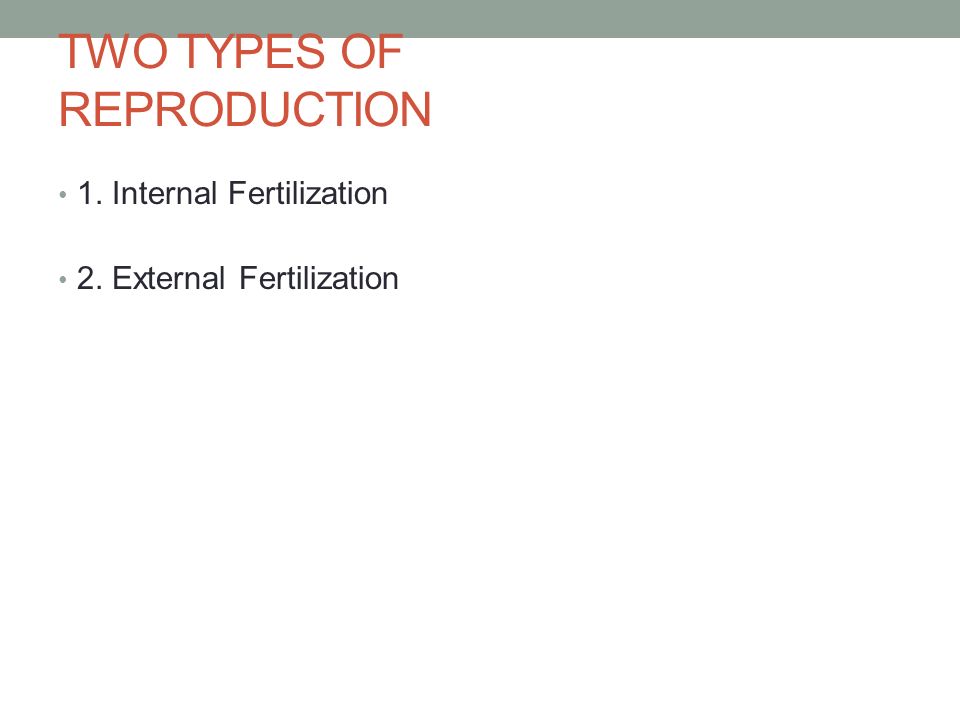 TWO TYPES OF REPRODUCTION

• 1. Internal Fertilization

• 2. External Fertilization